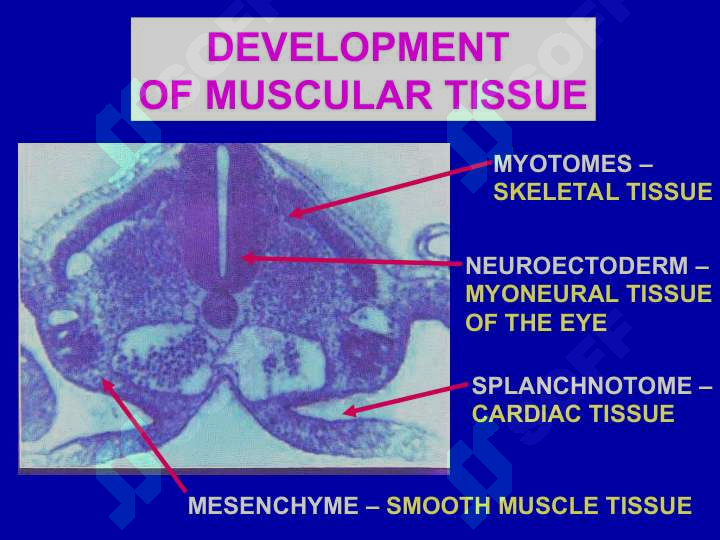 DEVELOPMENT OF MUSCULAR TISSUE

MYOTOMES – SKELETAL TISSUE

NEUROECTODERM – MYONEURAL TISSUE OF THE EYE

SPLANCHNOTOME – CARDIAC TISSUE

MESENCHYME – SMOOTH MUSCLE TISSUE